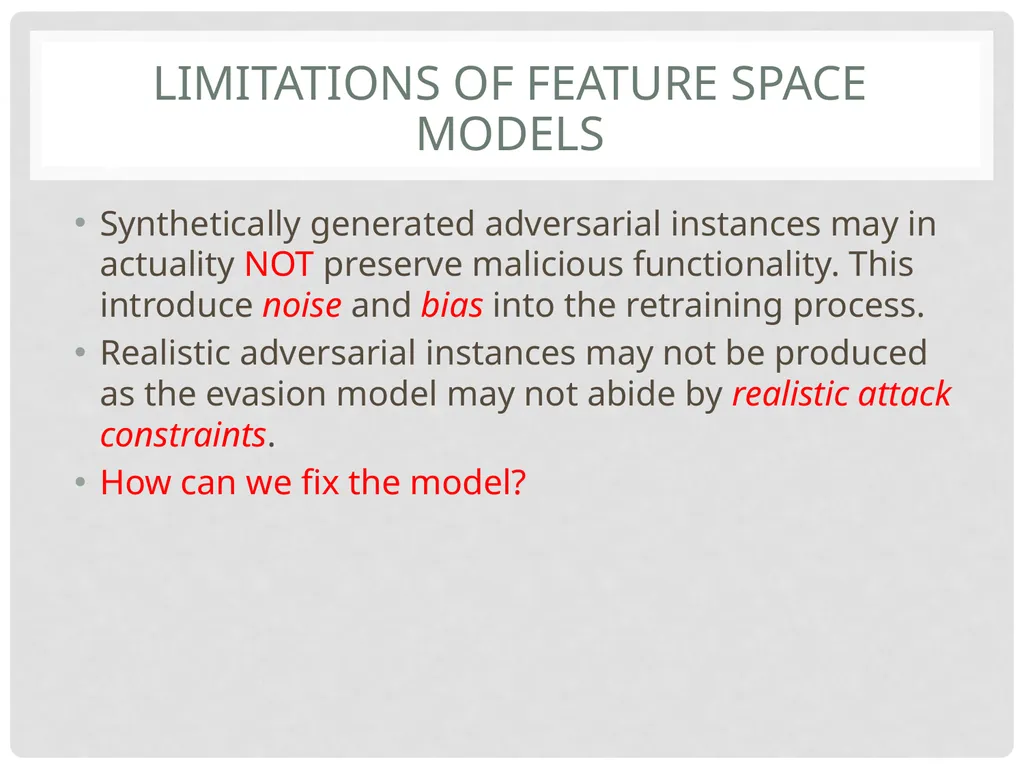 LIMITATIONS OF FEATURE SPACE MODELS

• Synthetically generated adversarial instances may in actuality NOT preserve malicious functionality. This introduce noise and bias into the retraining process.
• Realistic adversarial instances may not be produced as the evasion model may not abide by realistic attack constraints.
• How can we fix the model?